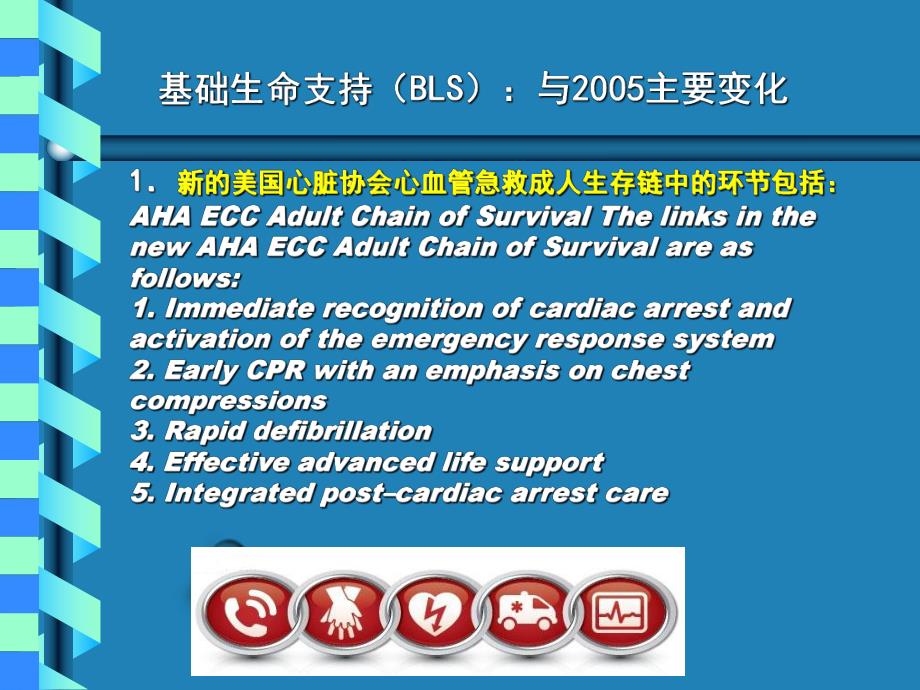 基础生命支持（BLS）：与2005主要变化

1. 新的美国心脏协会心血管急救成人生存链中的环节包括：
AHA ECC Adult Chain of Survival The links in the new AHA ECC Adult Chain of Survival are as follows:
1. Immediate recognition of cardiac arrest and activation of the emergency response system
2. Early CPR with an emphasis on chest compressions
3. Rapid defibrillation
4. Effective advanced life support
5. Integrated post–cardiac arrest care